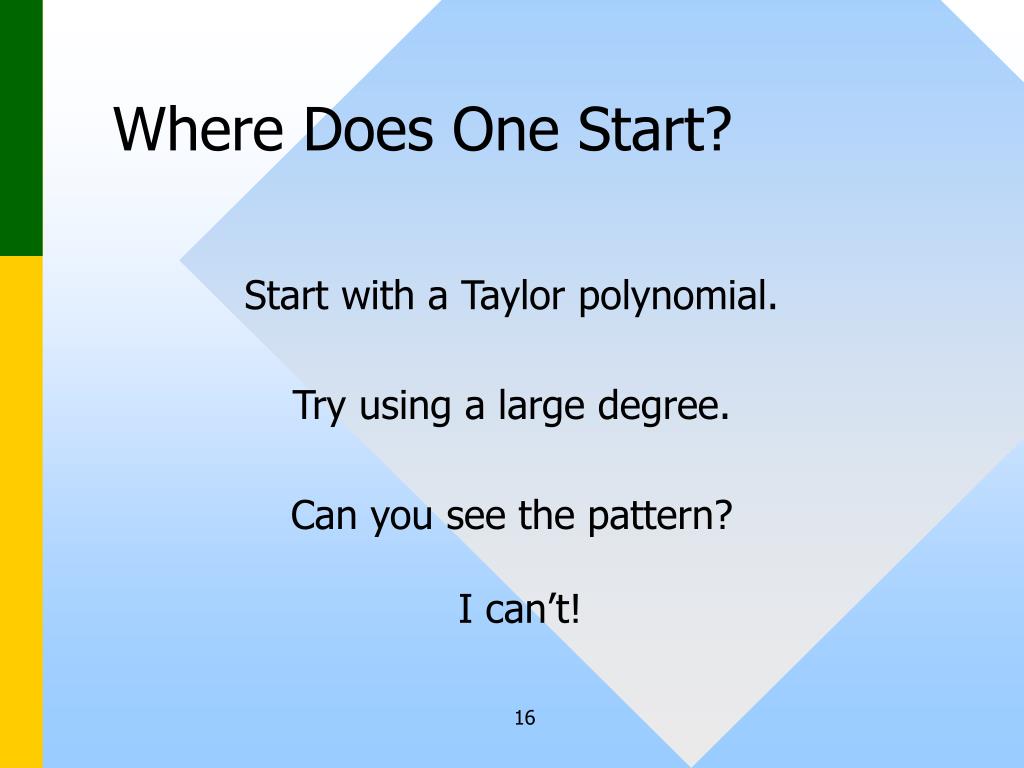 Where Does One Start?

Start with a Taylor polynomial.

Try using a large degree.

Can you see the pattern?

I can’t!

16